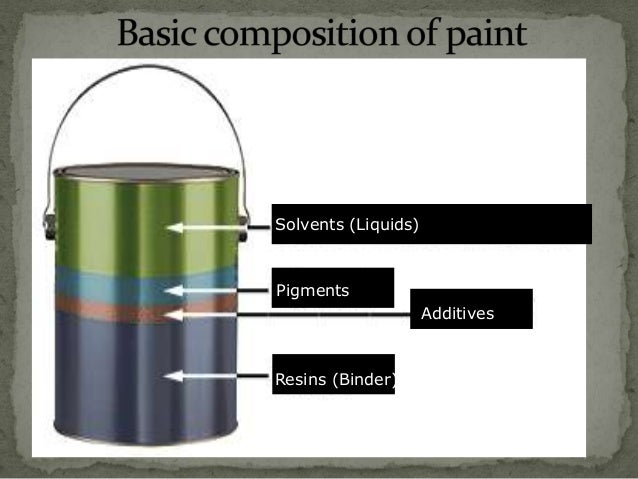 Basic composition of paint

Solvents (Liquids)

Pigments

Additives

Resins (Binder)